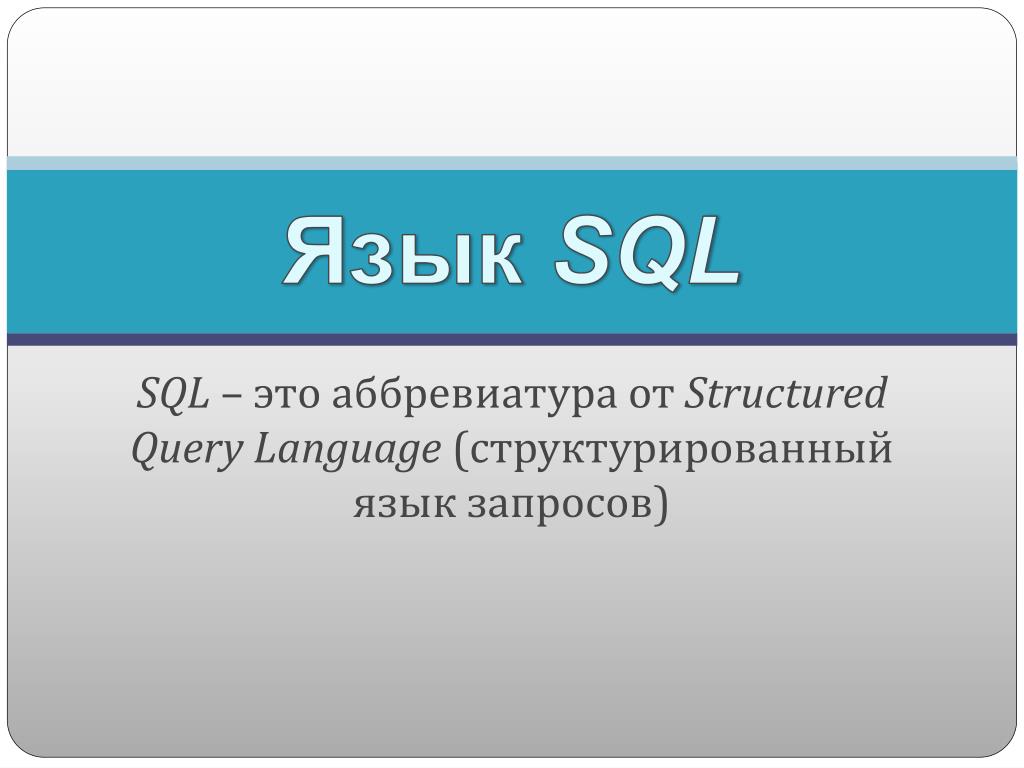 Язык SQL

SQL – это аббревиатура от Structured Query Language (структурированный язык запросов)